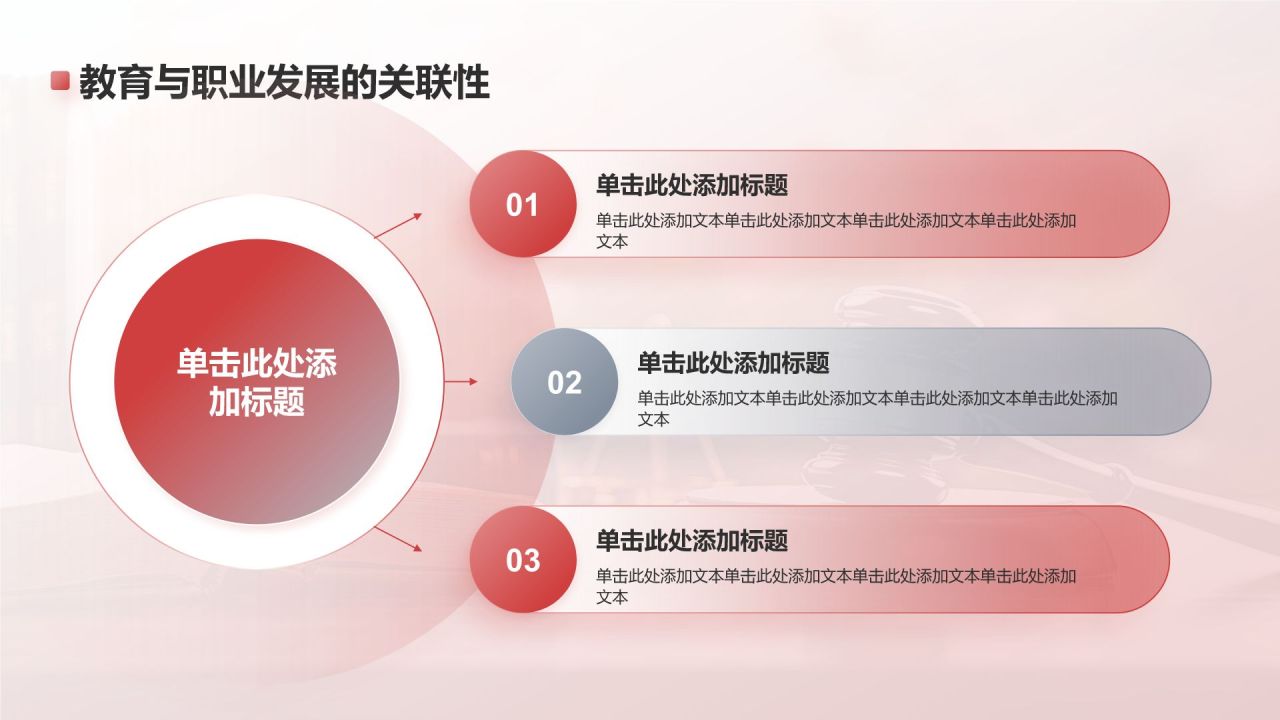 教育与职业发展的关联性

单击此处添加标题

01

单击此处添加标题

单击此处添加文本单击此处添加文本单击此处添加文本单击此处添加文本

02

单击此处添加标题

单击此处添加文本单击此处添加文本单击此处添加文本单击此处添加文本

03

单击此处添加标题

单击此处添加文本单击此处添加文本单击此处添加文本单击此处添加文本